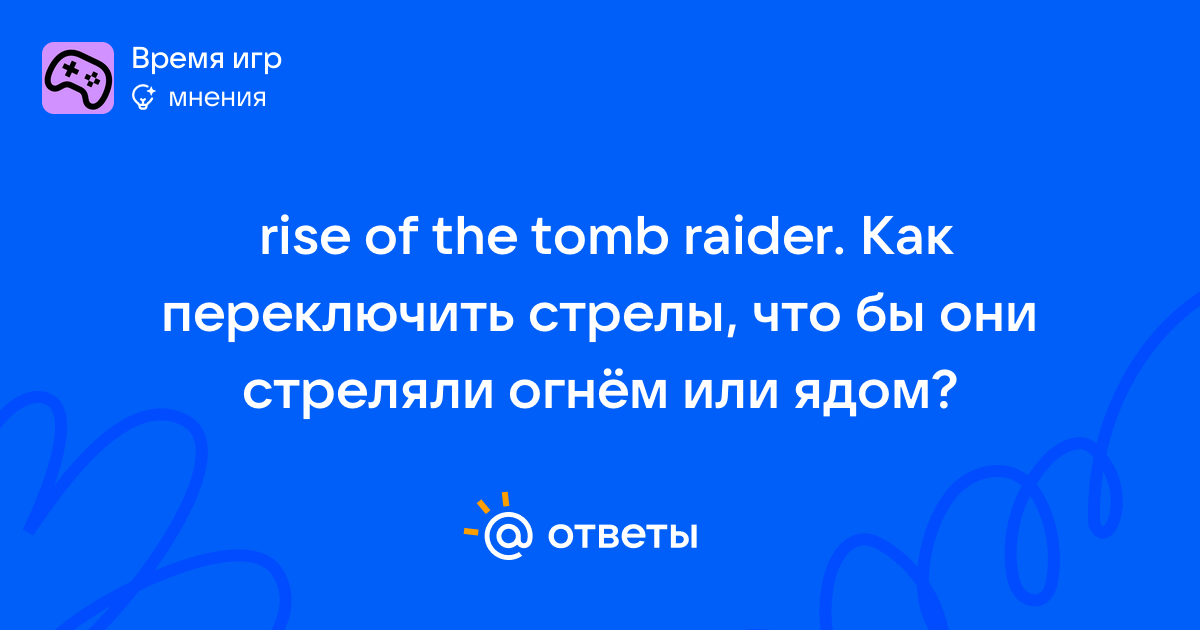 Время игр
мнения

rise of the tomb raider. Как переключить стрелы, что бы они стреляли огнём или ядом?

ответы